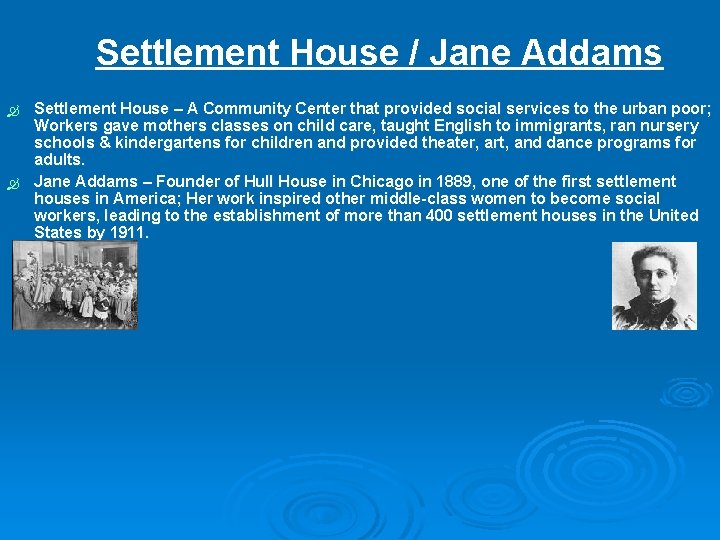 Settlement House / Jane Addams

Settlement House – A Community Center that provided social services to the urban poor; Workers gave mothers classes on child care, taught English to immigrants, ran nursery schools & kindergartens for children and provided theater, art, and dance programs for adults.

Jane Addams – Founder of Hull House in Chicago in 1889, one of the first settlement houses in America; Her work inspired other middle-class women to become social workers, leading to the establishment of more than 400 settlement houses in the United States by 1911.